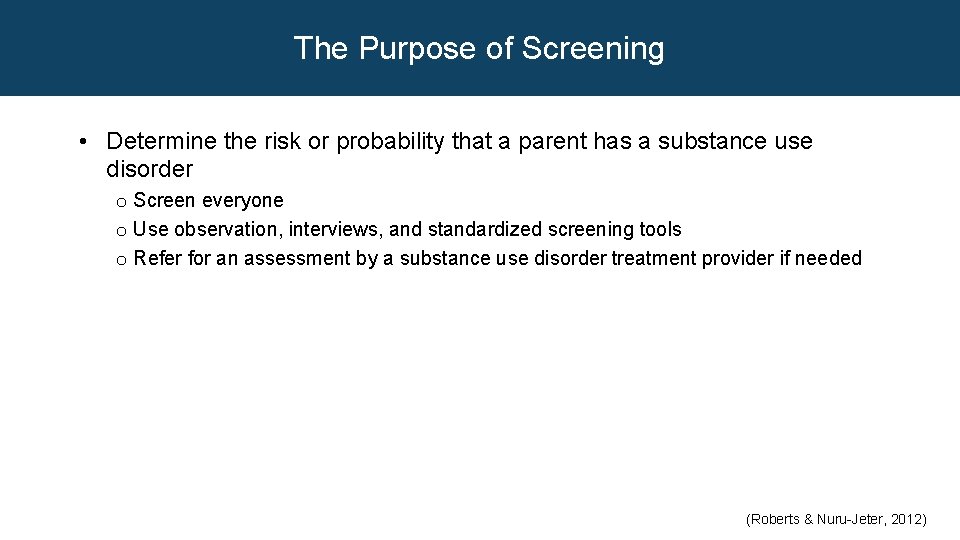 The Purpose of Screening

• Determine the risk or probability that a parent has a substance use disorder

o Screen everyone
o Use observation, interviews, and standardized screening tools
o Refer for an assessment by a substance use disorder treatment provider if needed

(Roberts & Nuru-Jeter, 2012)